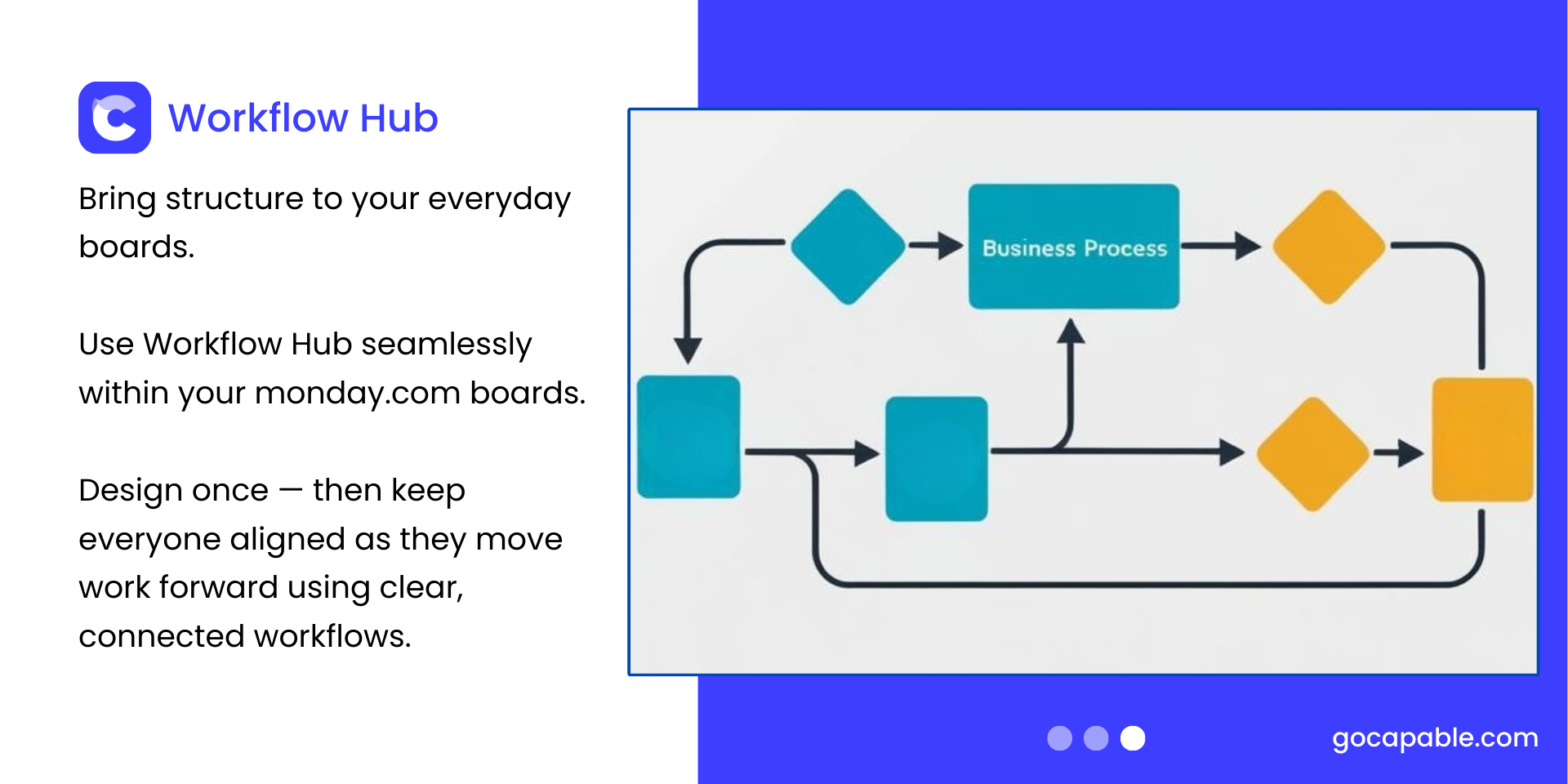 Workflow Hub

Bring structure to your everyday boards.

Use Workflow Hub seamlessly within your monday.com boards.

Design once — then keep everyone aligned as they move work forward using clear, connected workflows.

Business Process

gocapable.com